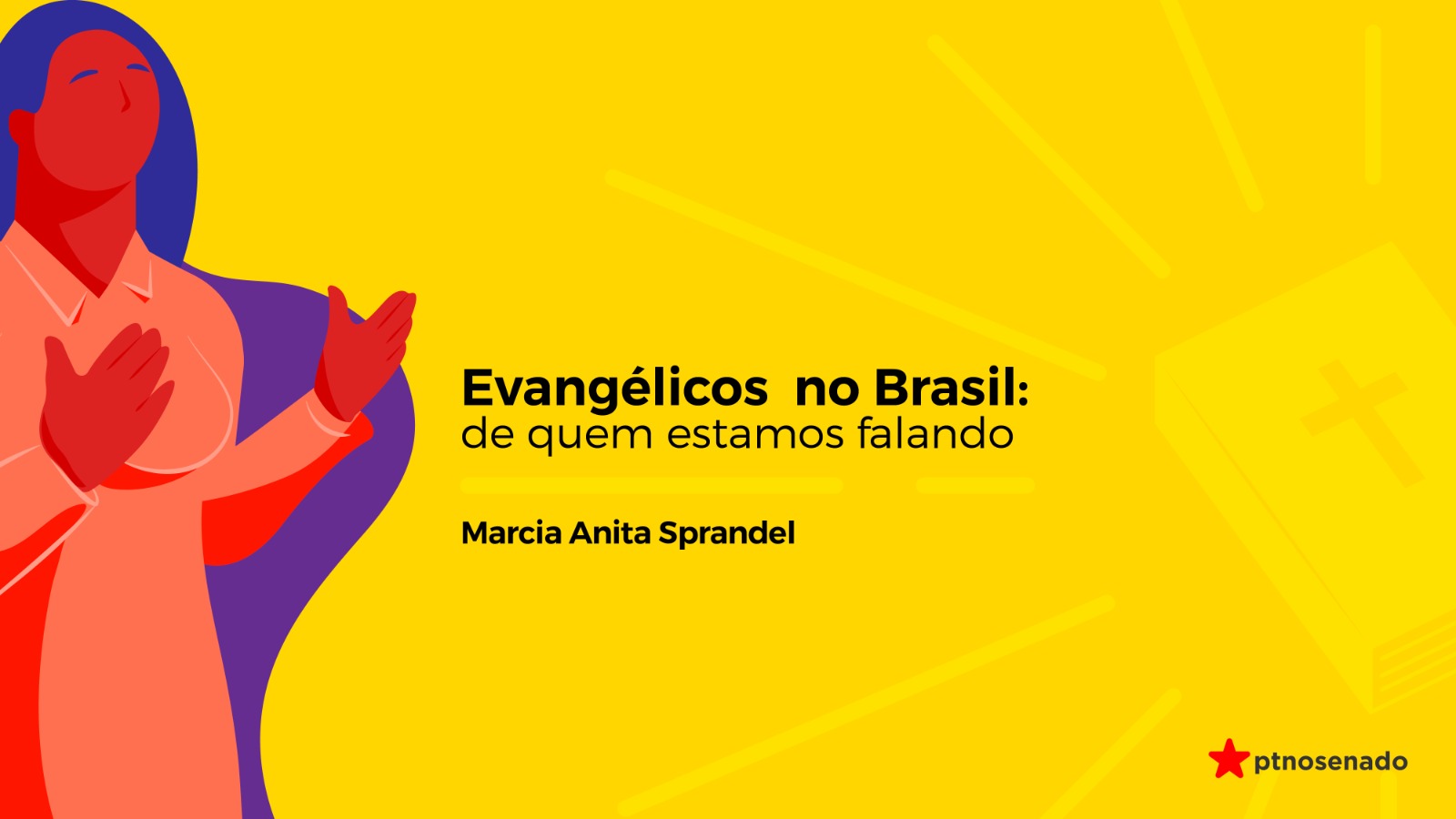 Evangélicos no Brasil:
de quem estamos falando

Marcia Anita Sprandel

ptnosenado